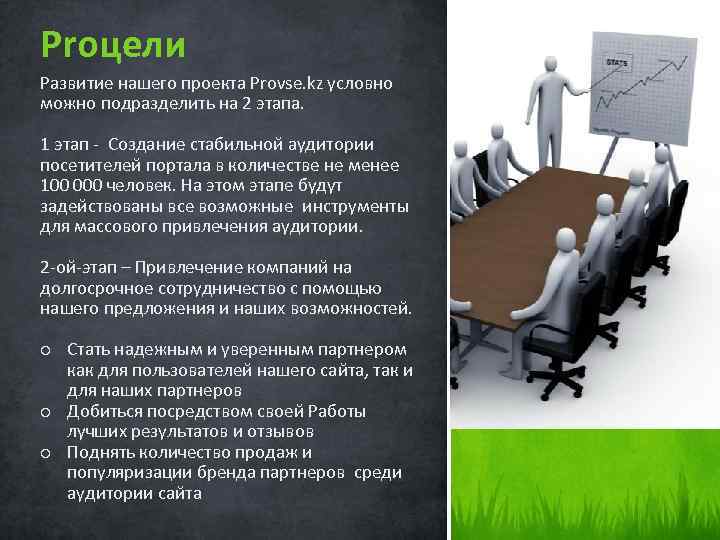 Proцели

Развитие нашего проекта Provse.kz условно можно подразделить на 2 этапа.

1 этап - Создание стабильной аудитории посетителей портала в количестве не менее 100 000 человек. На этом этапе будут задействованы все возможные инструменты для массового привлечения аудитории.

2-ой-этап – Привлечение компаний на долгосрочное сотрудничество с помощью нашего предложения и наших возможностей.

o Стать надежным и уверенным партнером как для пользователей нашего сайта, так и для наших партнеров
o Добиться посредством своей Работы лучших результатов и отзывов
o Поднять количество продаж и популяризации бренда партнеров среди аудитории сайта

STATS